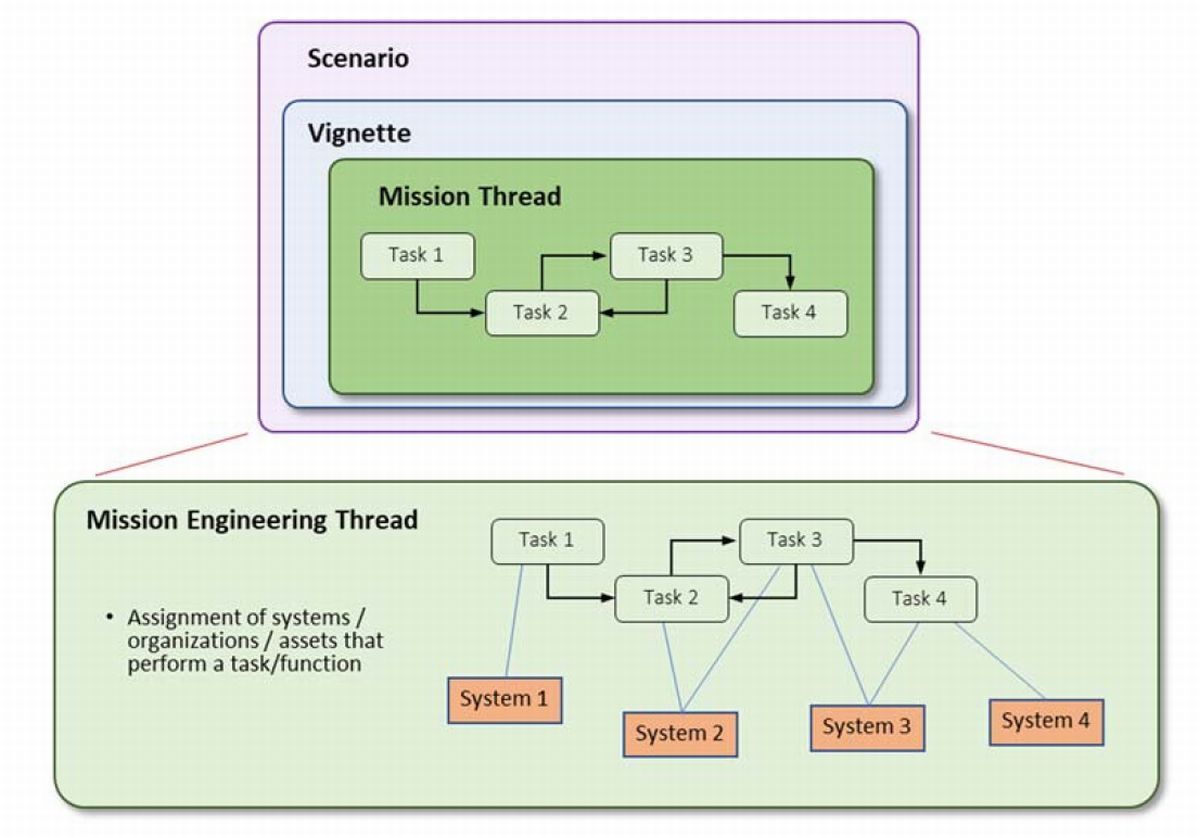 Scenario

Vignette

Mission Thread

Task 1

Task 2

Task 3

Task 4

Mission Engineering Thread

• Assignment of systems / organizations / assets that perform a task/function

Task 1

Task 2

Task 3

Task 4

System 1

System 2

System 3

System 4